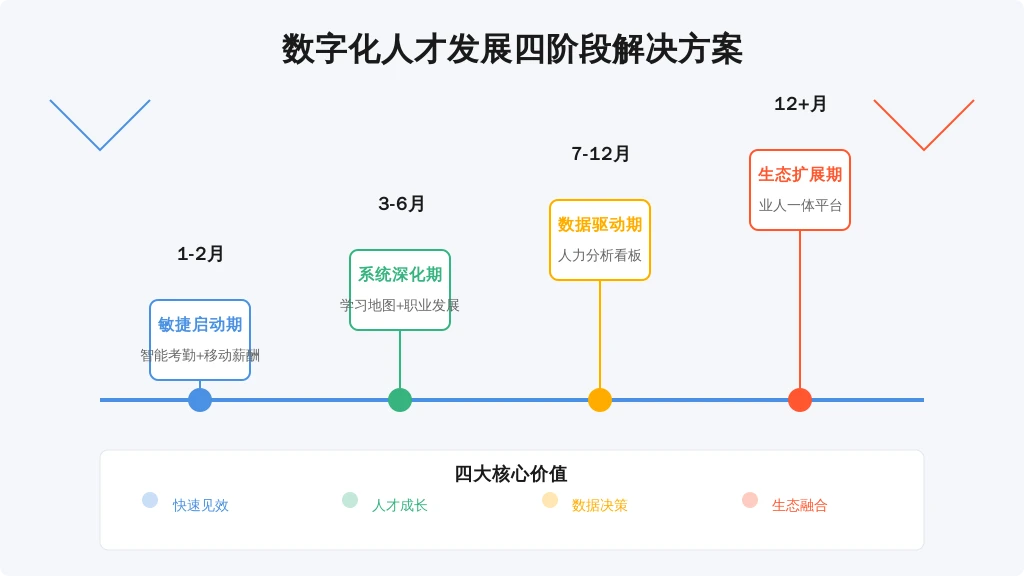 数字化人才发展四阶段解决方案

1-2月
敏捷启动期
智能考勤+移动薪酬

3-6月
系统深化期
学习地图+职业发展

7-12月
数据驱动期
人力分析看板

12+月
生态扩展期
业人一体平台

四大核心价值
快速见效
人才成长
数据决策
生态融合